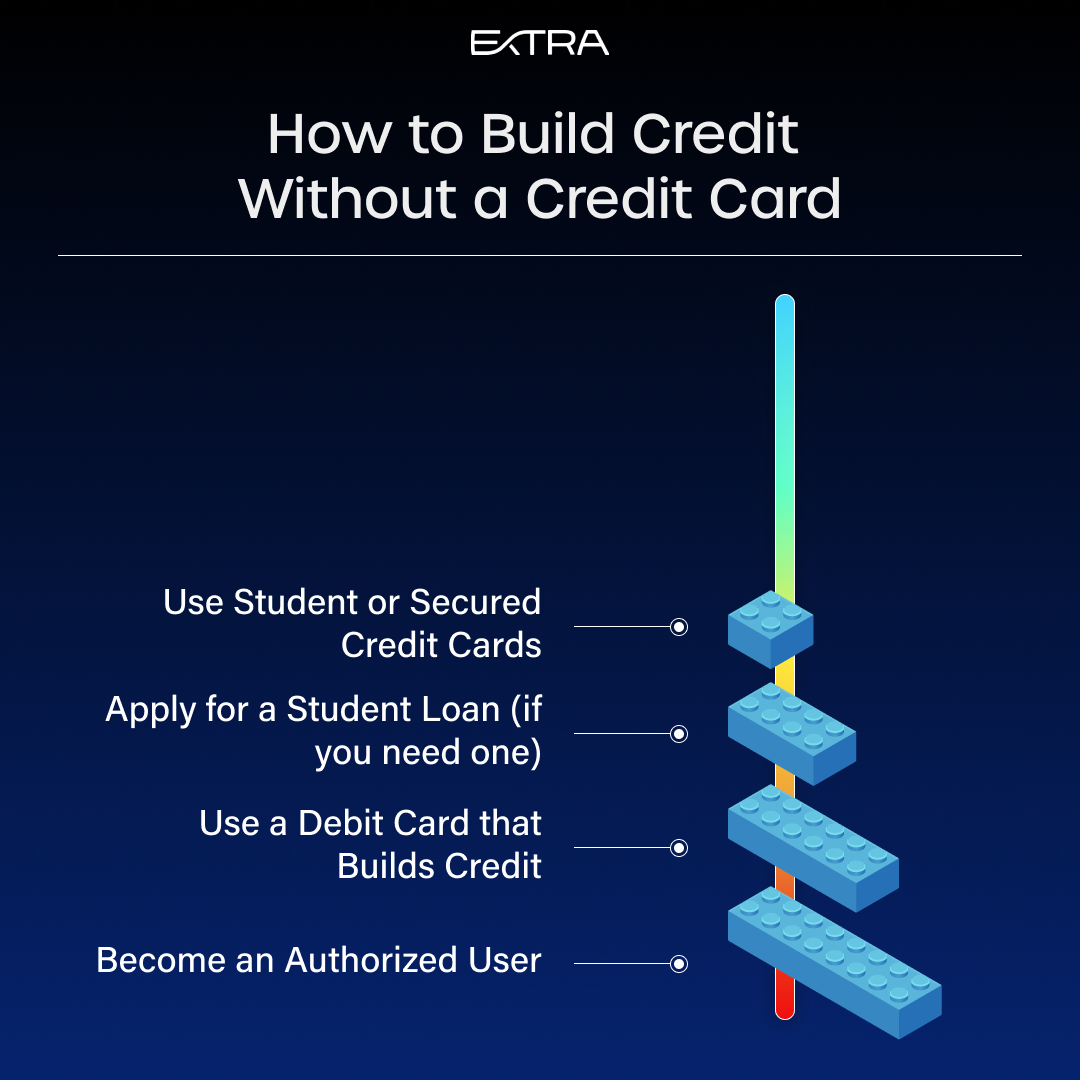 EXTRA

How to Build Credit Without a Credit Card

Use Student or Secured Credit Cards

Apply for a Student Loan (if you need one)

Use a Debit Card that Builds Credit

Become an Authorized User